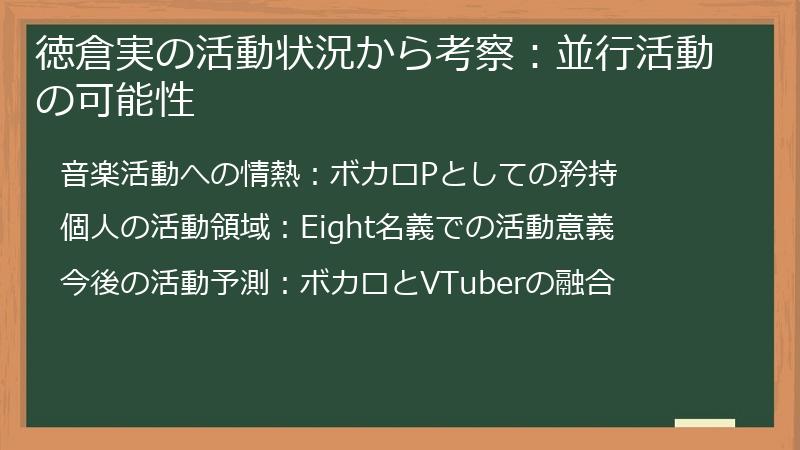 徳倉実の活動状況から考察：並行活動の可能性

音楽活動への情熱：ボカロPとしての矜持

個人の活動領域：Eight名義での活動意義

今後の活動予測：ボカロとVTuberの融合